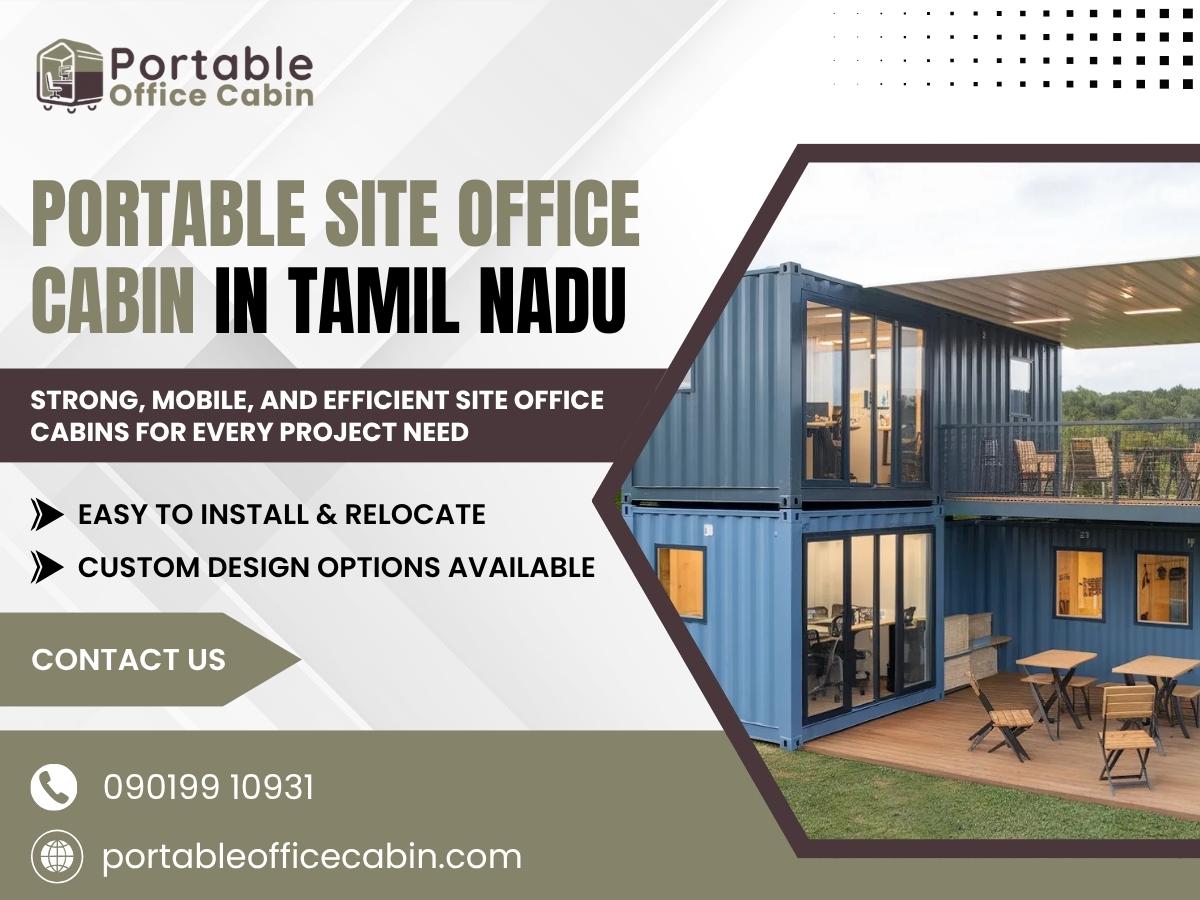 Portable Office Cabin

PORTABLE SITE OFFICE CABIN IN TAMIL NADU

STRONG, MOBILE, AND EFFICIENT SITE OFFICE CABINS FOR EVERY PROJECT NEED

EASY TO INSTALL & RELOCATE

CUSTOM DESIGN OPTIONS AVAILABLE

CONTACT US

090199 10931

portableofficecabin.com